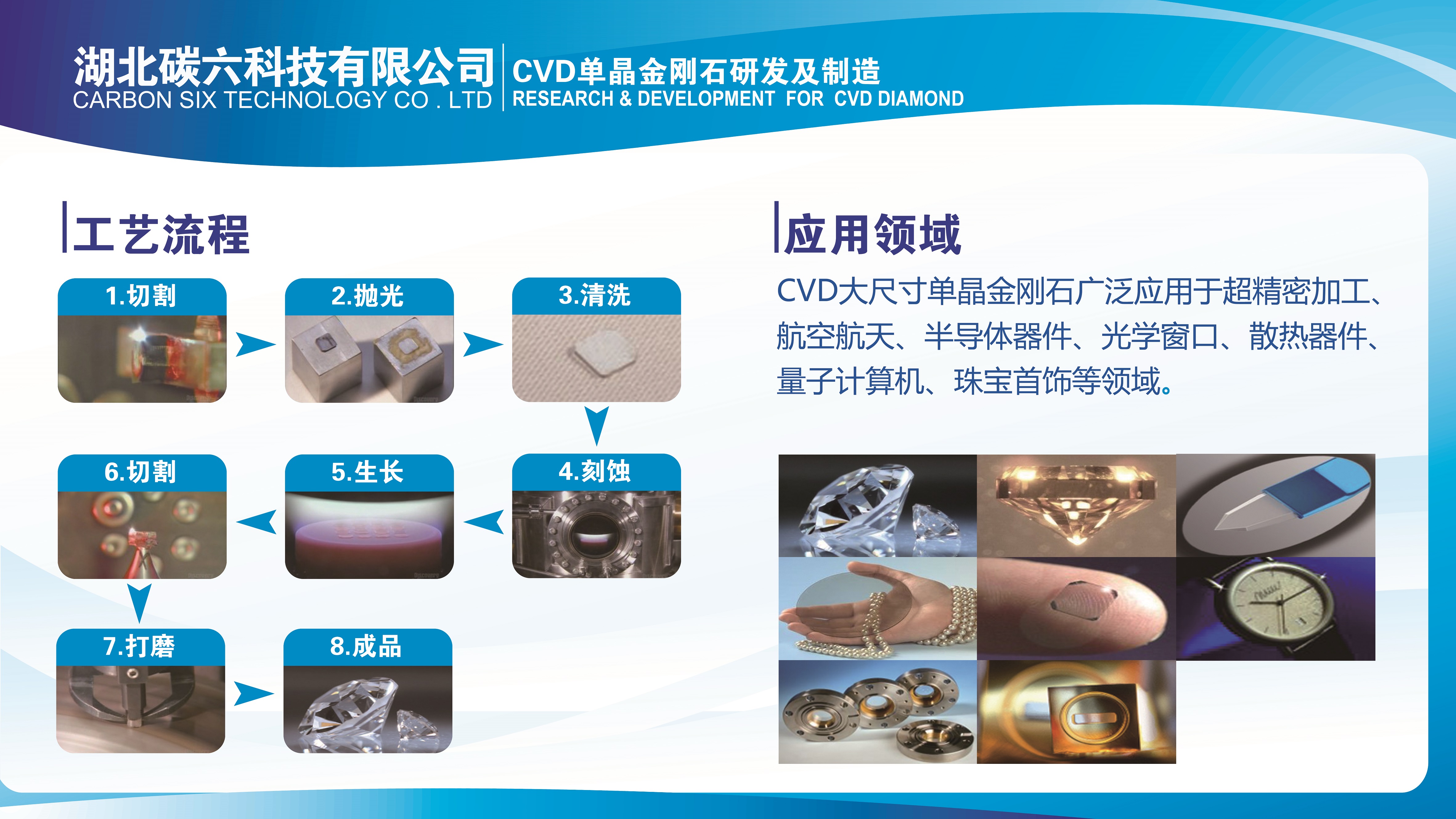 湖北碳六科技有限公司
CARBON SIX TECHNOLOGY CO . LTD

CVD单晶金刚石研发及制造
RESEARCH & DEVELOPMENT FOR CVD DIAMOND

工艺流程

1.切割

2.抛光

3.清洗

4.刻蚀

5.生长

6.切割

7.打磨

8.成品

应用领域

CVD大尺寸单晶金刚石广泛应用于超精密加工、航空航天、半导体器件、光学窗口、散热器件、量子计算机、珠宝首饰等领域。